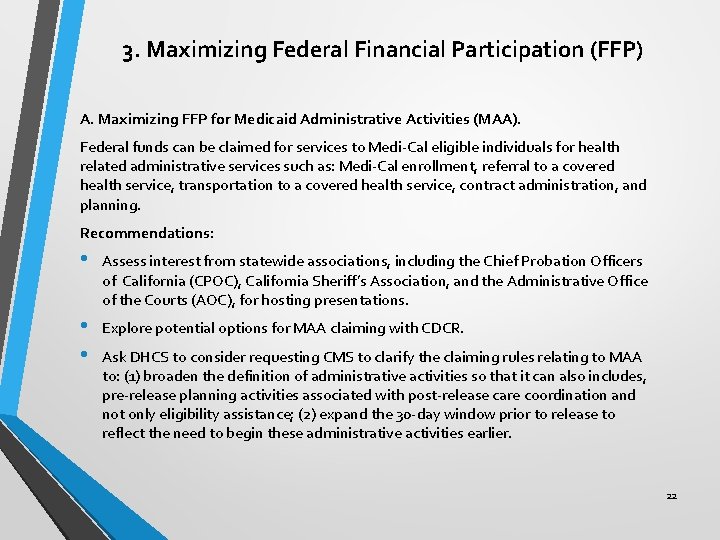 3. Maximizing Federal Financial Participation (FFP)

A. Maximizing FFP for Medicaid Administrative Activities (MAA).

Federal funds can be claimed for services to Medi-Cal eligible individuals for health related administrative services such as: Medi-Cal enrollment, referral to a covered health service, transportation to a covered health service, contract administration, and planning.

Recommendations:

• Assess interest from statewide associations, including the Chief Probation Officers of California (CPOC), California Sheriff's Association, and the Administrative Office of the Courts (AOC), for hosting presentations.

• Explore potential options for MAA claiming with CDCR.

• Ask DHCS to consider requesting CMS to clarify the claiming rules relating to MAA to: (1) broaden the definition of administrative activities so that it can also includes, pre-release planning activities associated with post-release care coordination and not only eligibility assistance; (2) expand the 30-day window prior to release to reflect the need to begin these administrative activities earlier.

22